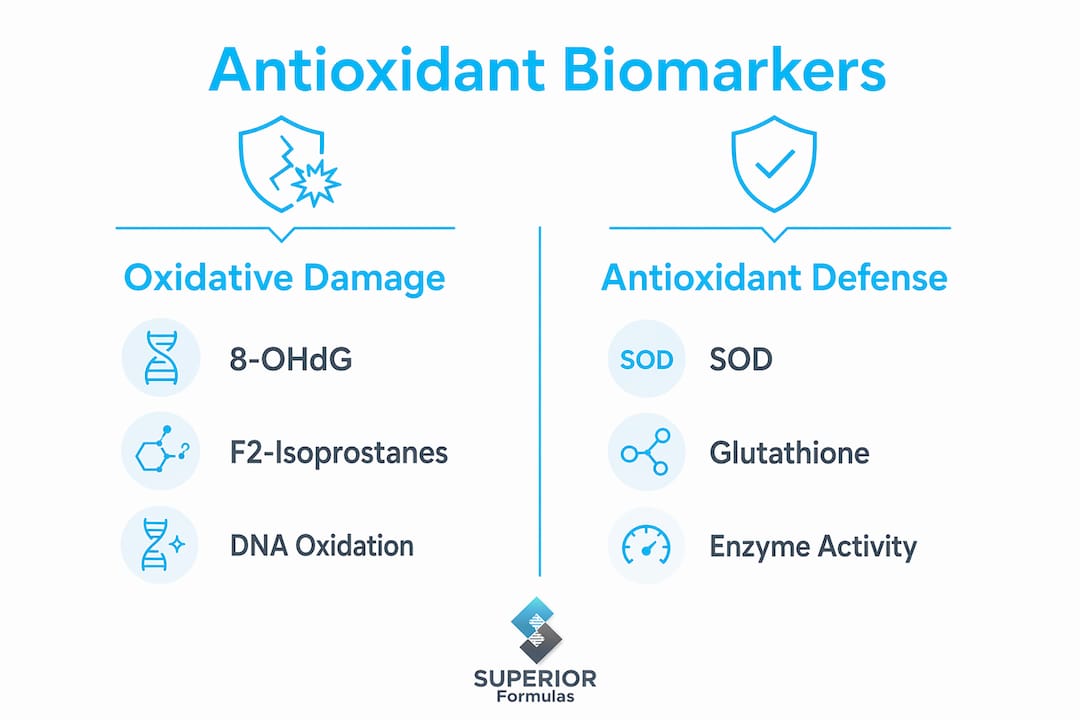 Antioxidant Biomarkers

Oxidative Damage

8-OHdG

F2-Isoprostanes

DNA Oxidation

Antioxidant Defense

SOD SOD

Glutathione

Enzyme Activity

SUPERIOR
Formulas